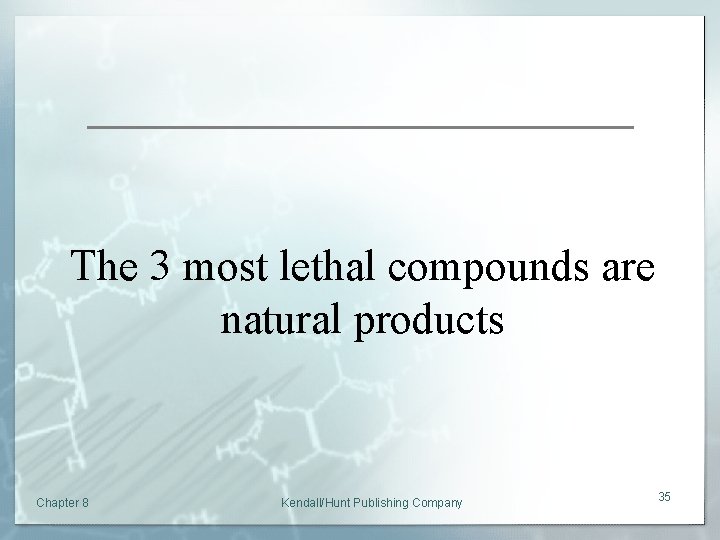 The 3 most lethal compounds are natural products

Chapter 8

Kendall/Hunt Publishing Company

35